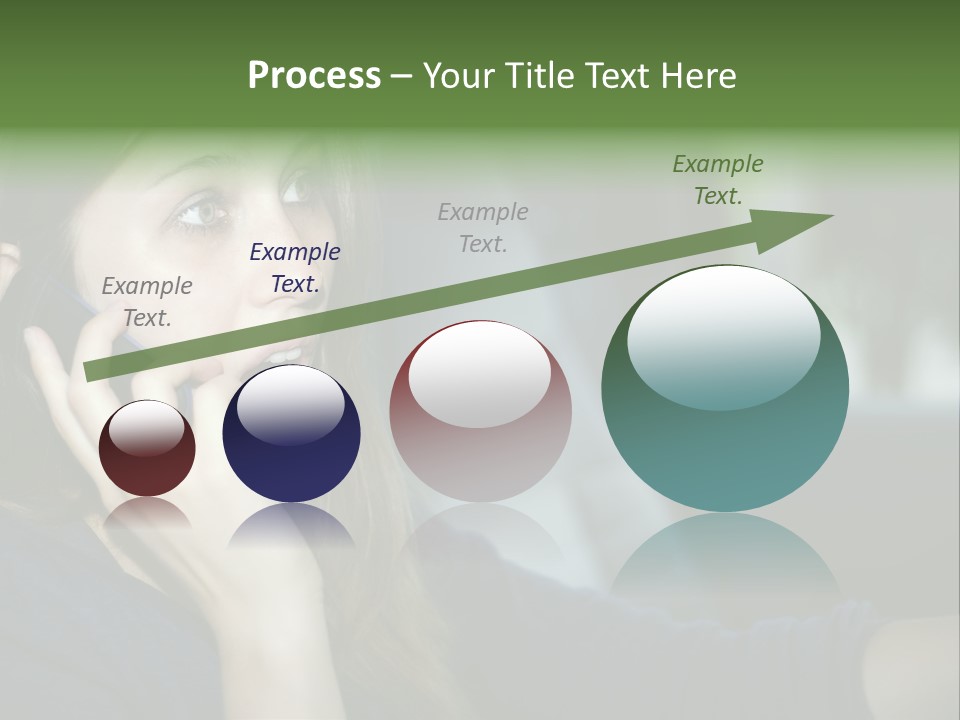 Process – Your Title Text Here

Example Text.

Example Text.

Example Text.

Example Text.